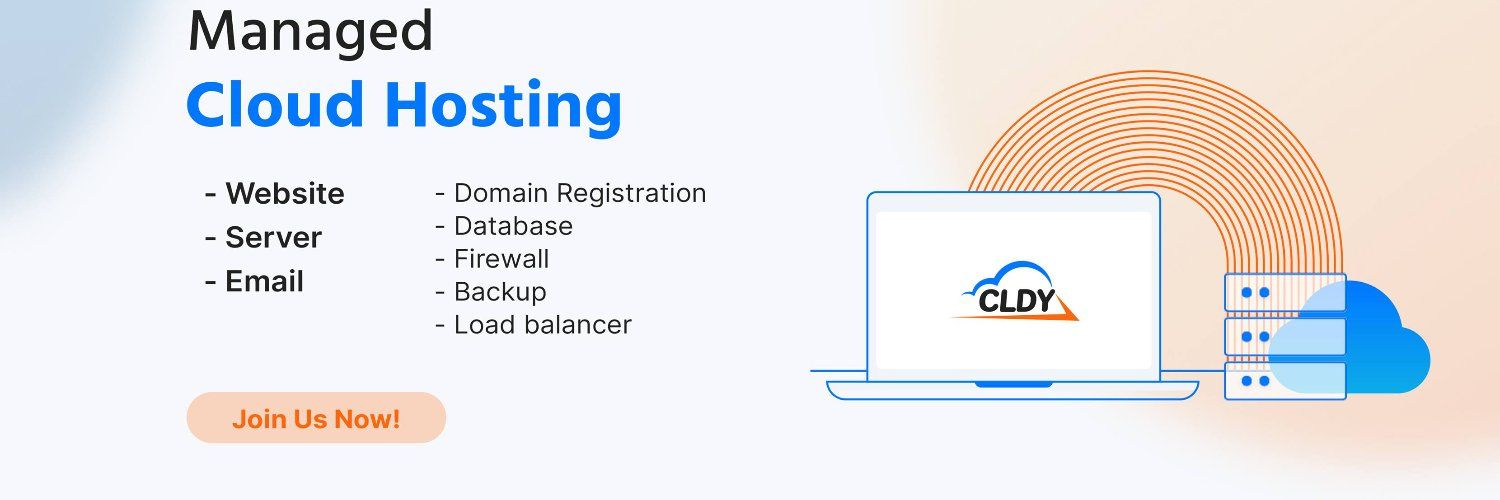 Managed
Cloud Hosting

- Website
- Server
- Email

- Domain Registration
- Database
- Firewall
- Backup
- Load balancer

Join Us Now!

CLDY